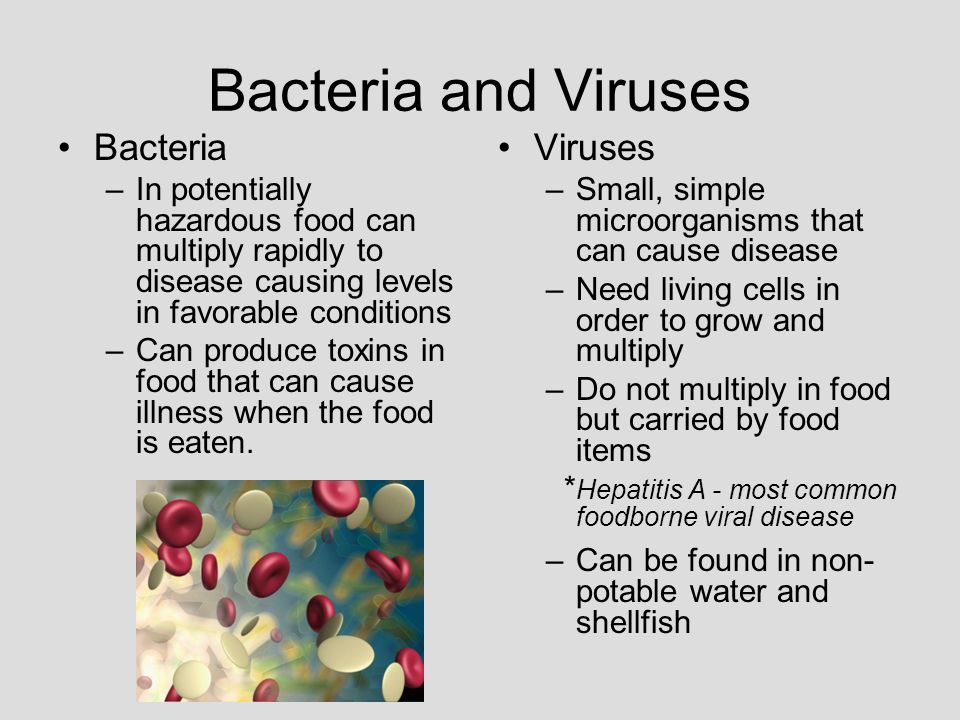 Bacteria and Viruses

• Bacteria
– In potentially hazardous food can multiply rapidly to disease causing levels in favorable conditions
– Can produce toxins in food that can cause illness when the food is eaten.

• Viruses
– Small, simple microorganisms that can cause disease
– Need living cells in order to grow and multiply
– Do not multiply in food but carried by food items
*Hepatitis A - most common foodborne viral disease
– Can be found in non-potable water and shellfish